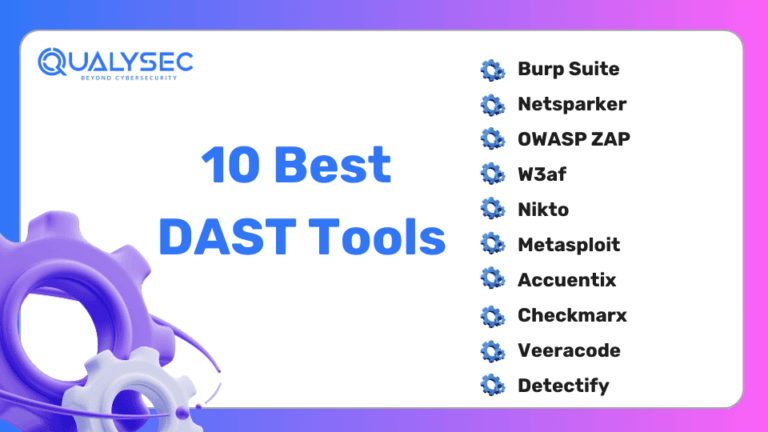 QUALYSEC
BEYOND CYBERSECURITY

10 Best DAST Tools

Burp Suite
Netsparker
OWASP ZAP
W3af
Nikto
Metasploit
Accuentix
Checkmarx
Veeracode
Detectify